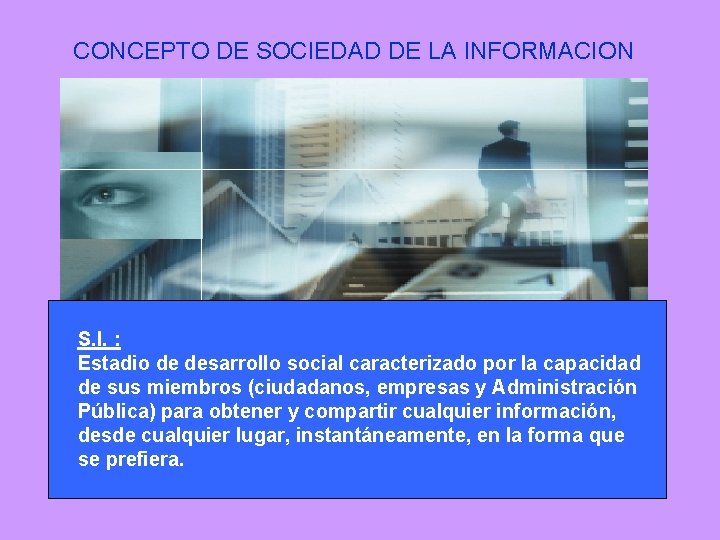 CONCEPTO DE SOCIEDAD DE LA INFORMACION

S.I. :
Estadio de desarrollo social caracterizado por la capacidad de sus miembros (ciudadanos, empresas y Administración Pública) para obtener y compartir cualquier información, desde cualquier lugar, instantáneamente, en la forma que se prefiera.